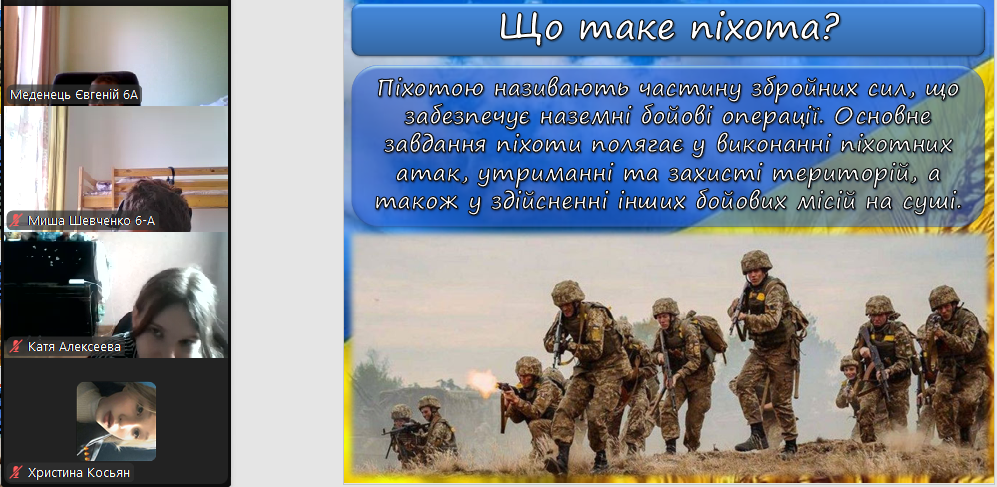 Меденець Євгеній 6А

Миша Шевченко 6-А

Катя Алексеева

Христина Косьян

Що таке піхота?

Піхотою називають частину збройних сил, що забезпечує наземні бойові операції. Основне завдання піхоти полягає у виконанні піхотних атак, утриманні та захисті територій, а також у здійсненні інших бойових місій на суші.